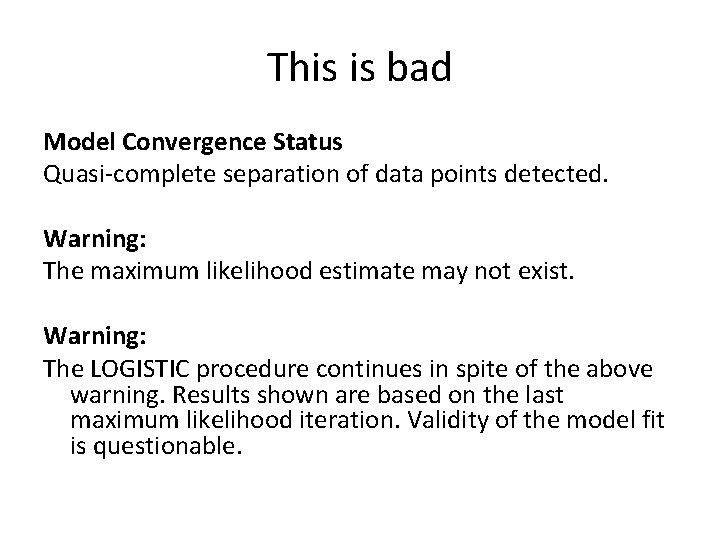 This is bad

Model Convergence Status
Quasi-complete separation of data points detected.

Warning:
The maximum likelihood estimate may not exist.

Warning:
The LOGISTIC procedure continues in spite of the above warning. Results shown are based on the last maximum likelihood iteration. Validity of the model fit is questionable.